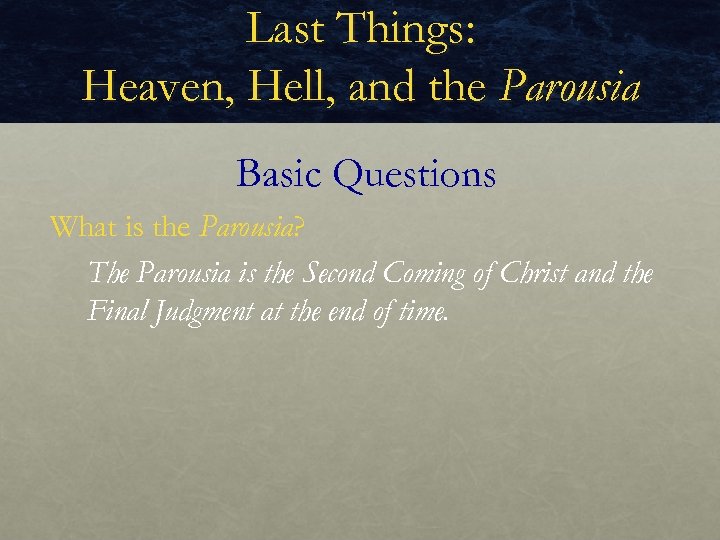 Last Things:
Heaven, Hell, and the Parousia

Basic Questions

What is the Parousia?

The Parousia is the Second Coming of Christ and the Final Judgment at the end of time.